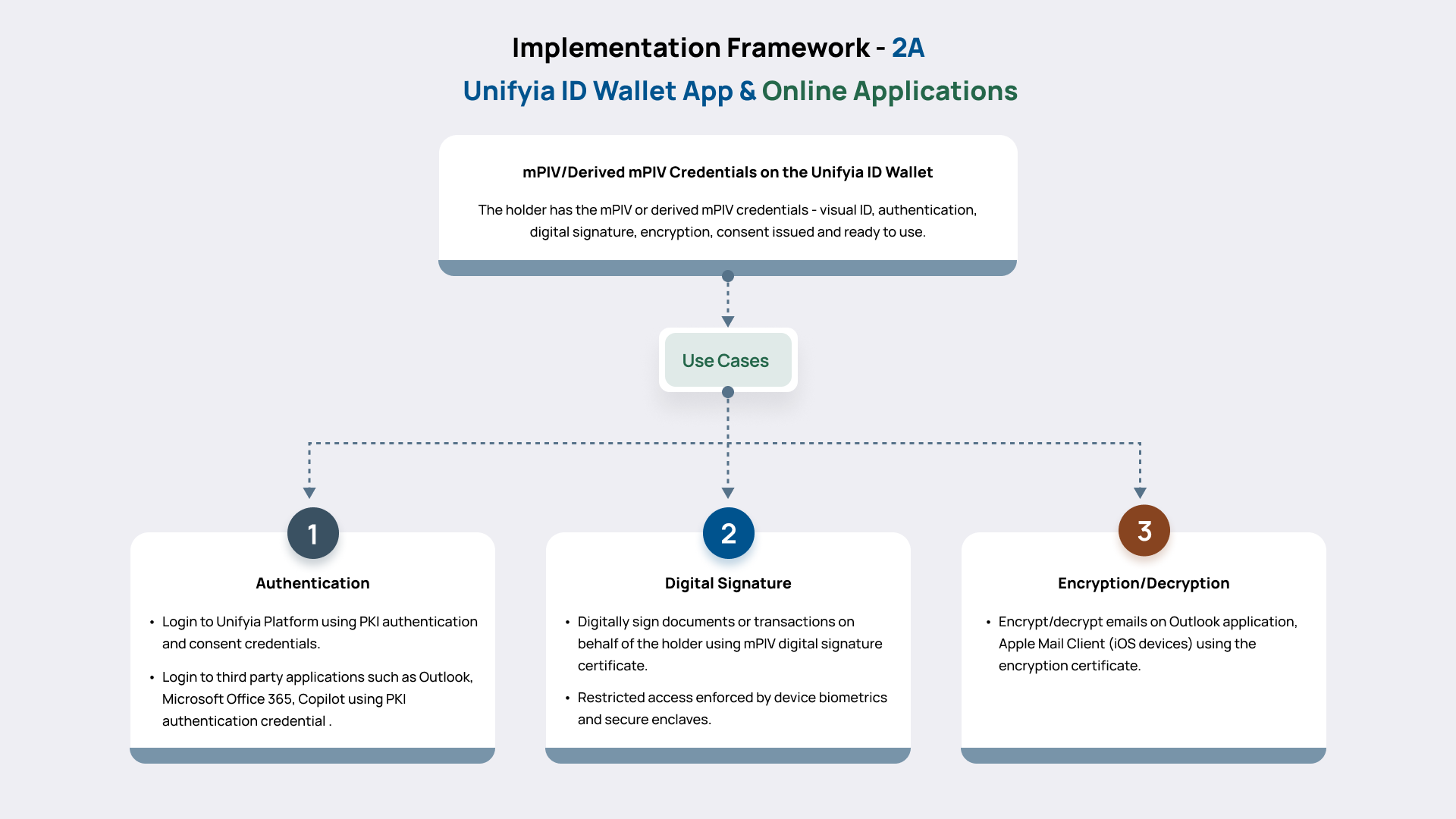 Implementation Framework - 2A
Unifyia ID Wallet App & Online Applications

mPIV/Derived mPIV Credentials on the Unifyia ID Wallet

The holder has the mPIV or derived mPIV credentials - visual ID, authentication, digital signature, encryption, consent issued and ready to use.

Use Cases

1

Authentication

• Login to Unifyia Platform using PKI authentication and consent credentials.

• Login to third party applications such as Outlook, Microsoft Office 365, Copilot using PKI authentication credential .

2

Digital Signature

• Digitally sign documents or transactions on behalf of the holder using mPIV digital signature certificate.

• Restricted access enforced by device biometrics and secure enclaves.

3

Encryption/Decryption

• Encrypt/decrypt emails on Outlook application, Apple Mail Client (iOS devices) using the encryption certificate.